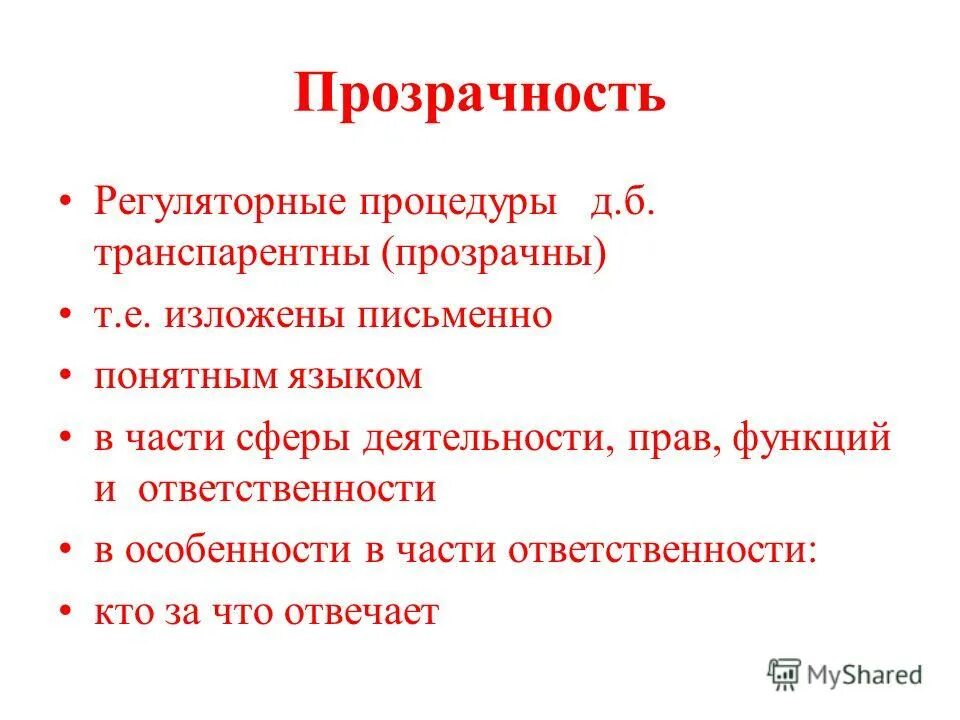 Прозрачность

• Регуляторные процедуры д.б. транспарентны (прозрачны)

• т.е. изложены письменно

• понятным языком

• в части сферы деятельности, прав, функций и ответственности

• в особенности в части ответственности:

• кто за что отвечает

MyShared